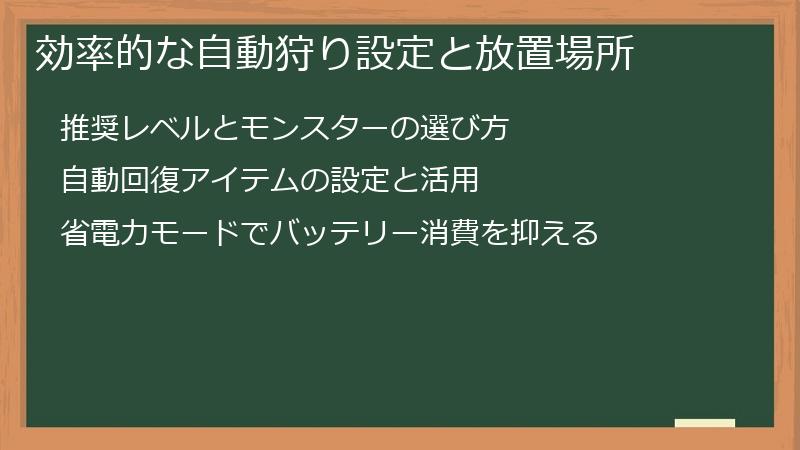 効率的な自動狩り設定と放置場所

推奨レベルとモンスターの選び方

自動回復アイテムの設定と活用

省電力モードでバッテリー消費を抑える